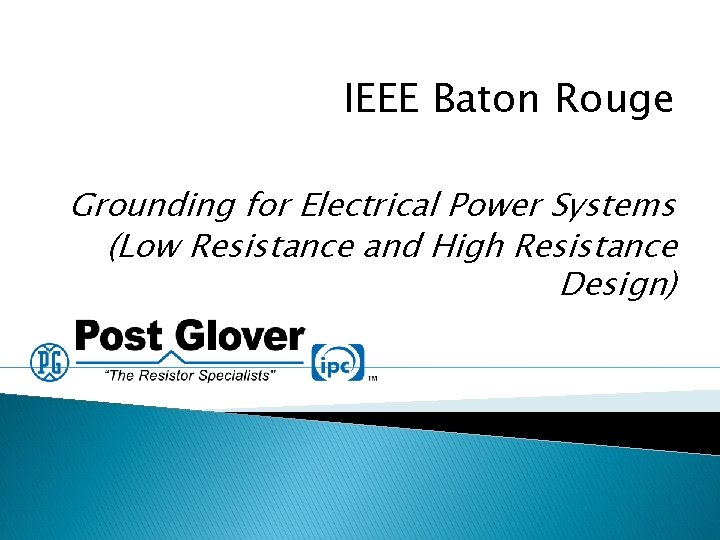 IEEE Baton Rouge

Grounding for Electrical Power Systems (Low Resistance and High Resistance Design)

PG Post Glover "The Resistor Specialists" ipc TM